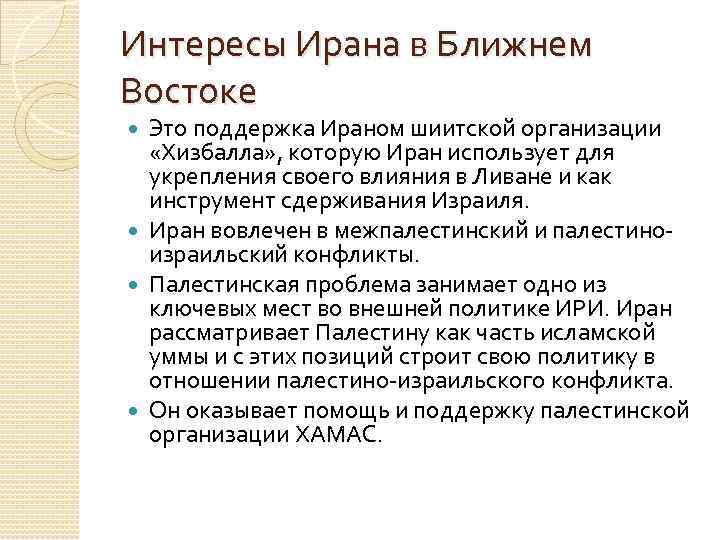 Интересы Ирана в Ближнем Востоке

Это поддержка Ираном шиитской организации «Хизбалла», которую Иран использует для укрепления своего влияния в Ливане и как инструмент сдерживания Израиля.

Иран вовлечен в межпалестинский и палестино-израильский конфликты.

Палестинская проблема занимает одно из ключевых мест во внешней политике ИРИ. Иран рассматривает Палестину как часть исламской уммы и с этих позиций строит свою политику в отношении палестино-израильского конфликта.

Он оказывает помощь и поддержку палестинской организации ХАМАС.